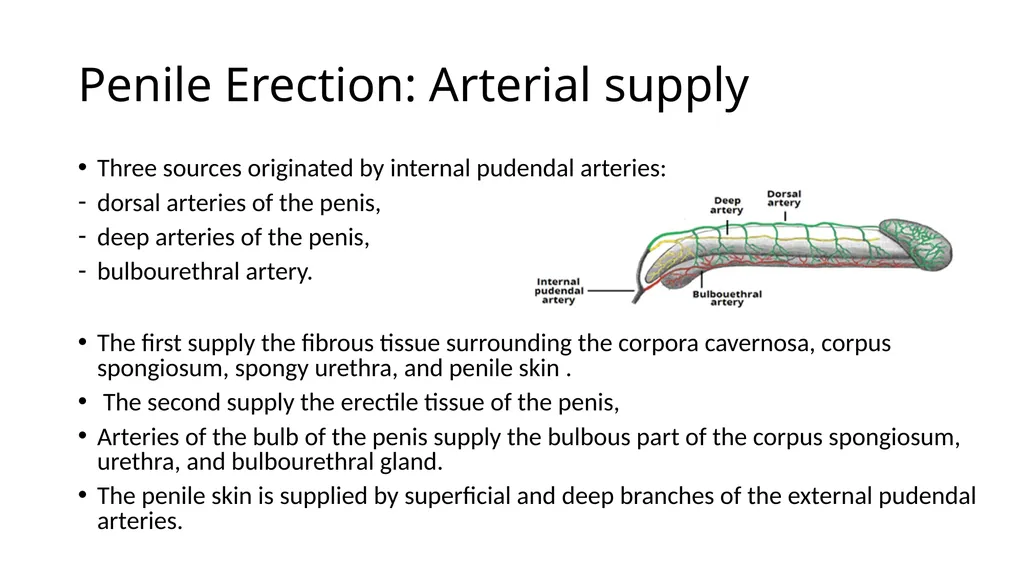 Penile Erection: Arterial supply

• Three sources originated by internal pudendal arteries:
- dorsal arteries of the penis,
- deep arteries of the penis,
- bulbourethral artery.

Deep artery
Dorsal artery
Internal pudendal artery
Bulbouethral artery

• The first supply the fibrous tissue surrounding the corpora cavernosa, corpus spongiosum, spongy urethra, and penile skin .
• The second supply the erectile tissue of the penis,
• Arteries of the bulb of the penis supply the bulbous part of the corpus spongiosum, urethra, and bulbourethral gland.
• The penile skin is supplied by superficial and deep branches of the external pudendal arteries.